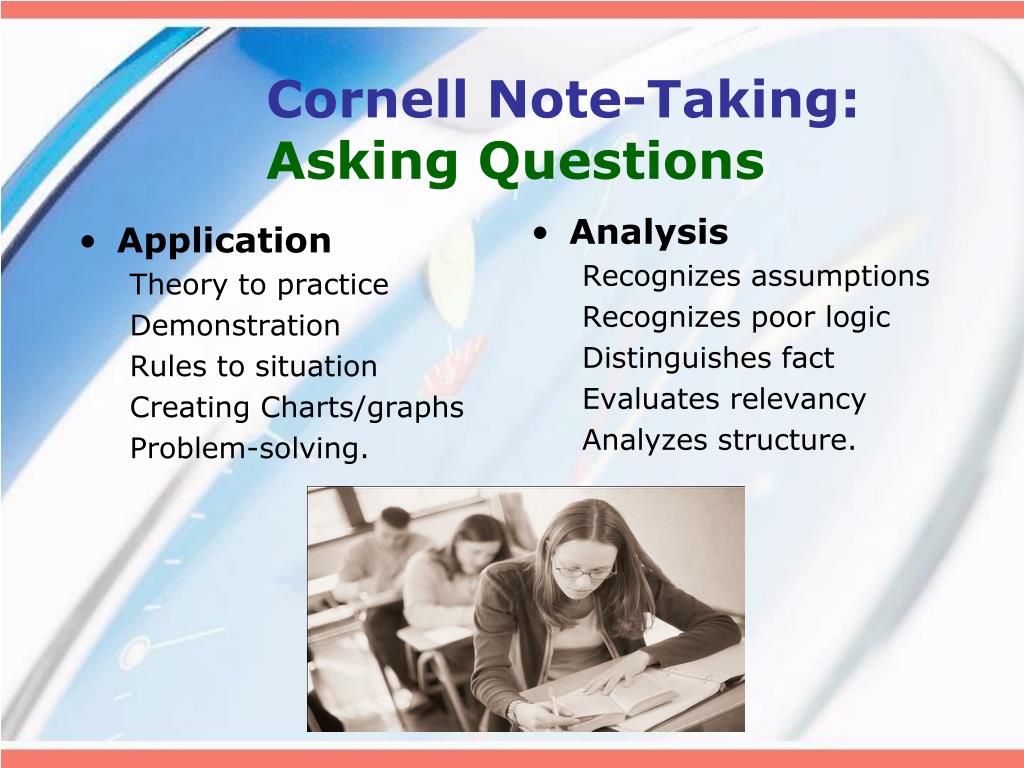 Cornell Note-Taking:
Asking Questions

• Application
Theory to practice
Demonstration
Rules to situation
Creating Charts/graphs
Problem-solving.

• Analysis
Recognizes assumptions
Recognizes poor logic
Distinguishes fact
Evaluates relevancy
Analyzes structure.